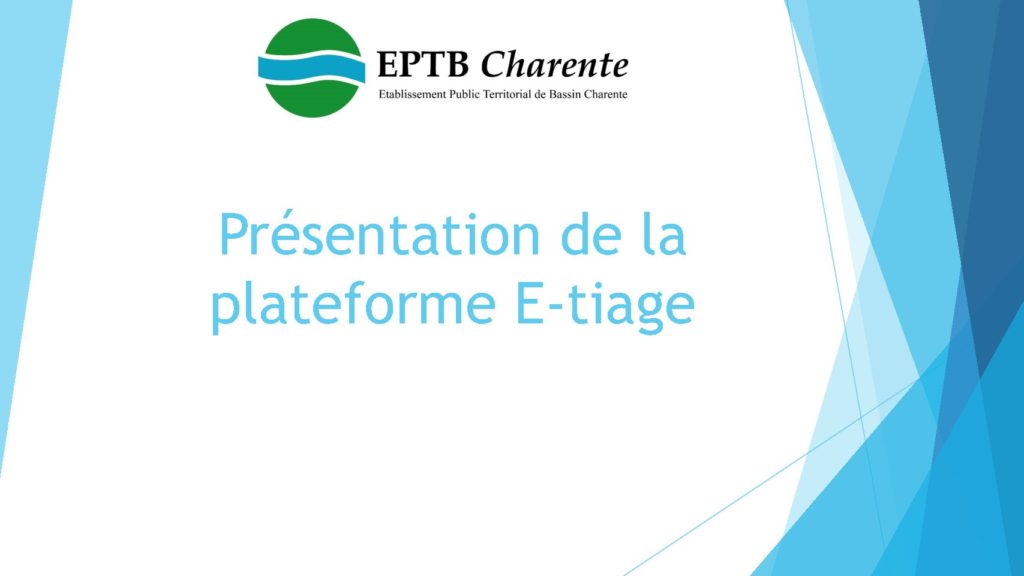 EPTB Charente
Etablissement Public Territorial de Bassin Charente

Présentation de la plateforme E-tiage